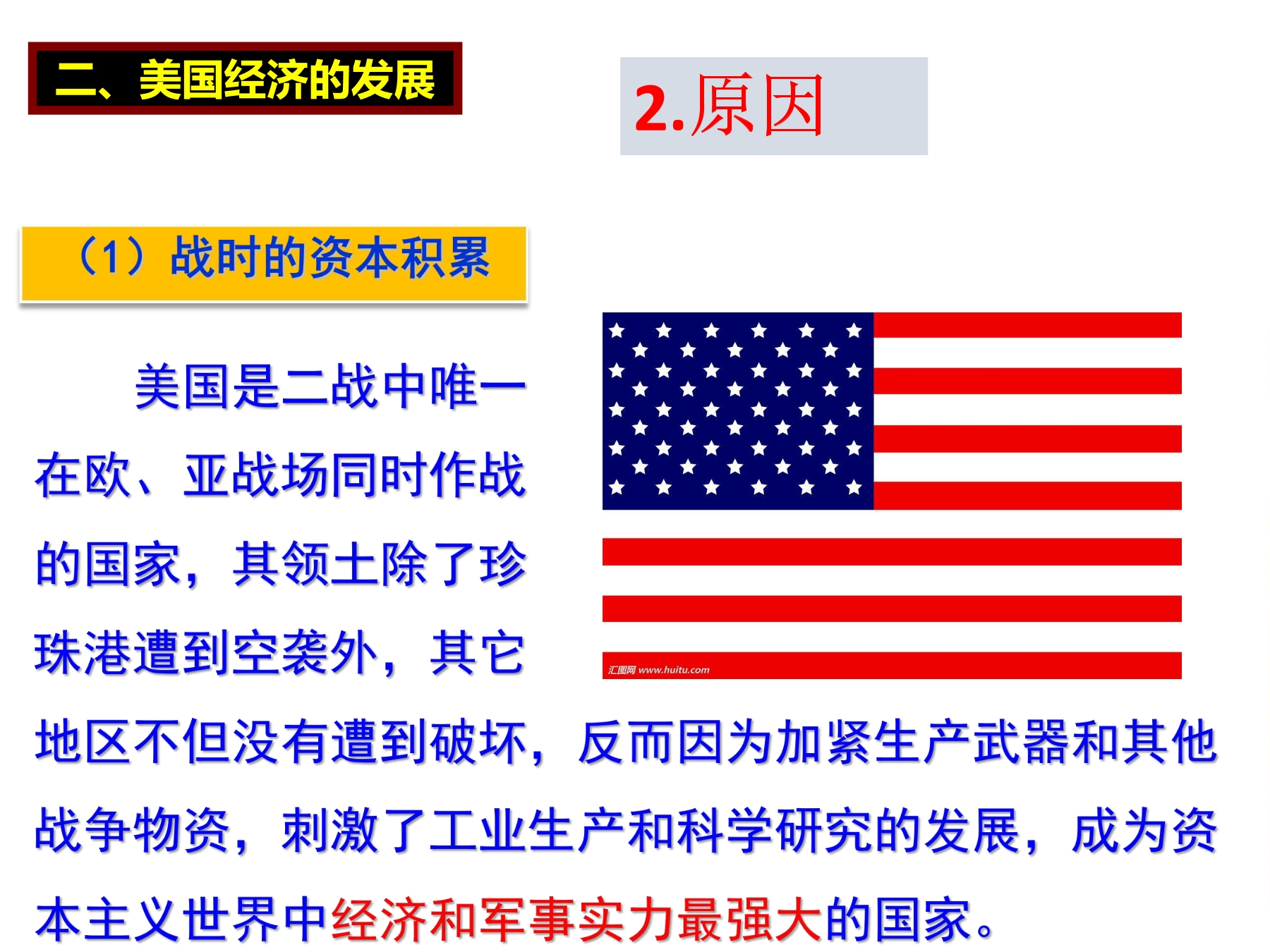 二、美国经济的发展

2.原因

（1）战时的资本积累

美国是二战中唯一在欧、亚战场同时作战的国家，其领土除了珍珠港遭到空袭外，其它地区不但没有遭到破坏，反而因为加紧生产武器和其他战争物资，刺激了工业生产和科学研究的发展，成为资本主义世界中经济和军事实力最强大的国家。

汇图网 www.huitu.com